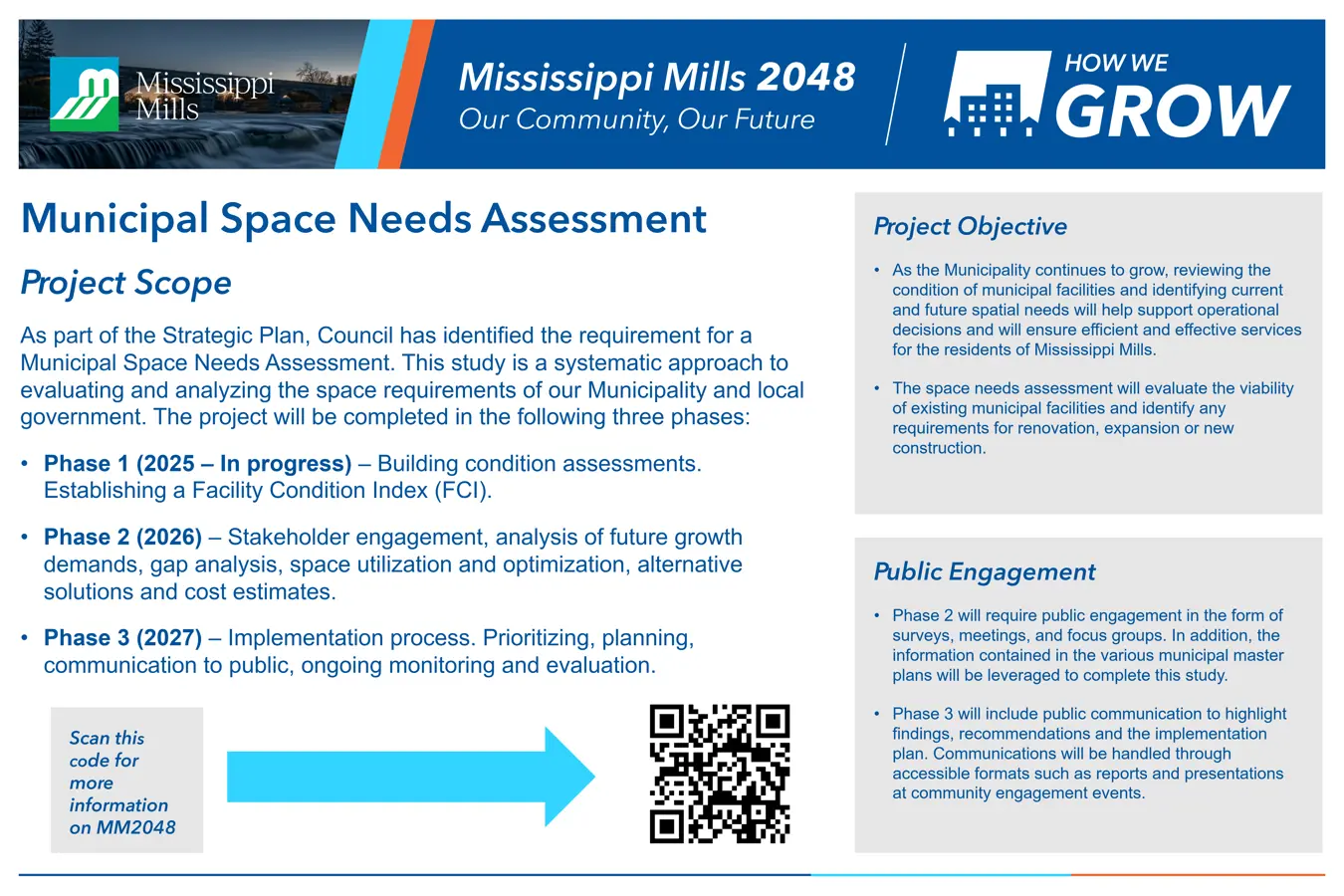 Mississippi Mills

Mississippi Mills 2048
Our Community, Our Future

HOW WE GROW

Municipal Space Needs Assessment

Project Scope

As part of the Strategic Plan, Council has identified the requirement for a Municipal Space Needs Assessment. This study is a systematic approach to evaluating and analyzing the space requirements of our Municipality and local government. The project will be completed in the following three phases:

• Phase 1 (2025 – In progress) – Building condition assessments. Establishing a Facility Condition Index (FCI).

• Phase 2 (2026) – Stakeholder engagement, analysis of future growth demands, gap analysis, space utilization and optimization, alternative solutions and cost estimates.

• Phase 3 (2027) – Implementation process. Prioritizing, planning, communication to public, ongoing monitoring and evaluation.

Scan this code for more information on MM2048

Project Objective

• As the Municipality continues to grow, reviewing the condition of municipal facilities and identifying current and future spatial needs will help support operational decisions and will ensure efficient and effective services for the residents of Mississippi Mills.

• The space needs assessment will evaluate the viability of existing municipal facilities and identify any requirements for renovation, expansion or new construction.

Public Engagement

• Phase 2 will require public engagement in the form of surveys, meetings, and focus groups. In addition, the information contained in the various municipal master plans will be leveraged to complete this study.

• Phase 3 will include public communication to highlight findings, recommendations and the implementation plan. Communications will be handled through accessible formats such as reports and presentations at community engagement events.